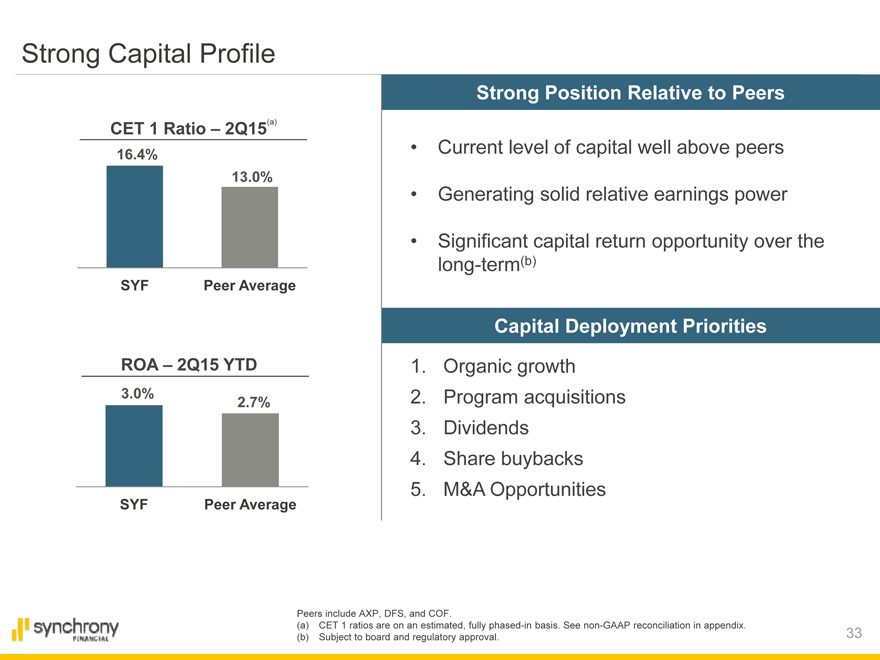 Strong Capital Profile

CET 1 Ratio – 2Q15$^{(a)}$

16.4%

13.0%

SYF

Peer Average

ROA – 2Q15 YTD

3.0%

2.7%

SYF

Peer Average

Strong Position Relative to Peers

• Current level of capital well above peers

• Generating solid relative earnings power

• Significant capital return opportunity over the long-term$^{(b)}$

Capital Deployment Priorities

1. Organic growth
2. Program acquisitions
3. Dividends
4. Share buybacks
5. M&A Opportunities

synchrony FINANCIAL

Peers include AXP, DFS, and COF.
(a) CET 1 ratios are on an estimated, fully phased-in basis. See non-GAAP reconciliation in appendix.
(b) Subject to board and regulatory approval.

33